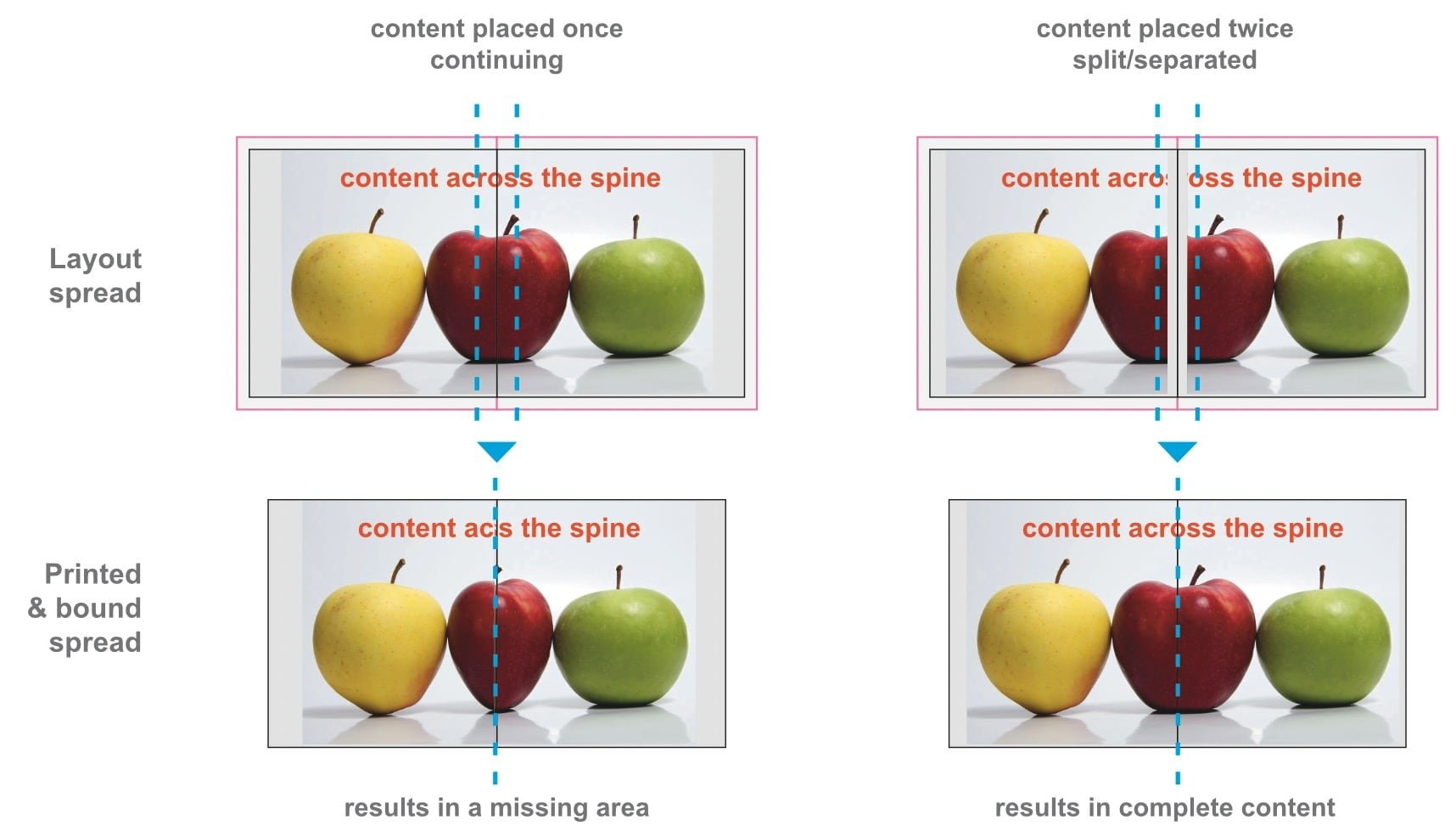 content placed once
continuing

content placed twice
split/separated

Layout spread

content across the spine

content acros oss the spine

Printed & bound spread

content acs the spine

content across the spine

results in a missing area

results in complete content